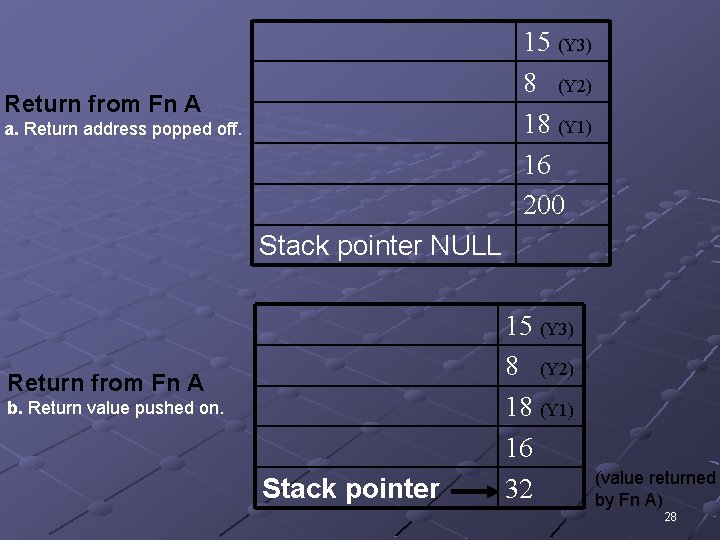 Return from Fn A
a. Return address popped off.

| | |
|---|---|
| | 15 (Y3) |
| | 8 (Y2) |
| | 18 (Y1) |
| | 16 |
| | 200 |
| Stack pointer NULL | |

Return from Fn A
b. Return value pushed on.

| | |
|---|---|
| | 15 (Y3) |
| | 8 (Y2) |
| | 18 (Y1) |
| | 16 |
| Stack pointer → | 32 |

(value returned by Fn A)

28